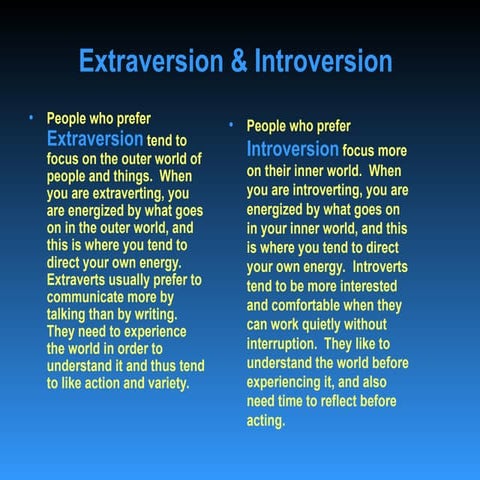 Extraversion & Introversion

• People who prefer Extraversion tend to focus on the outer world of people and things. When you are extraverting, you are energized by what goes on in the outer world, and this is where you tend to direct your own energy. Extraverts usually prefer to communicate more by talking than by writing. They need to experience the world in order to understand it and thus tend to like action and variety.

• People who prefer Introversion focus more on their inner world. When you are introverting, you are energized by what goes on in your inner world, and this is where you tend to direct your own energy. Introverts tend to be more interested and comfortable when they can work quietly without interruption. They like to understand the world before experiencing it, and also need time to reflect before acting.